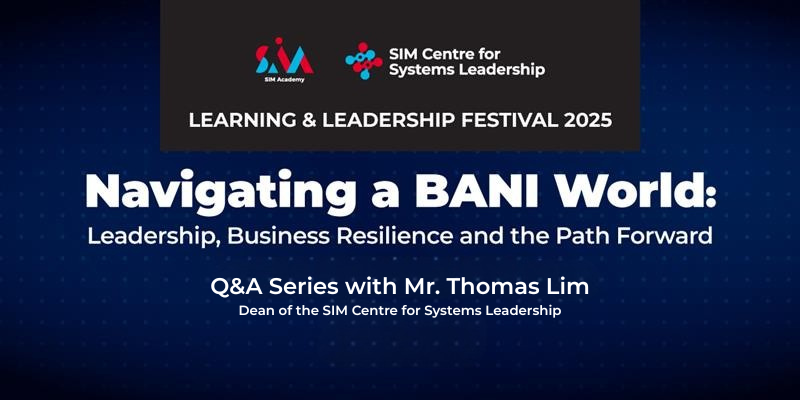 SIM
SIM Academy

SIM Centre for Systems Leadership

LEARNING & LEADERSHIP FESTIVAL 2025

Navigating a BANI World:

Leadership, Business Resilience and the Path Forward

Q&A Series with Mr. Thomas Lim

Dean of the SIM Centre for Systems Leadership